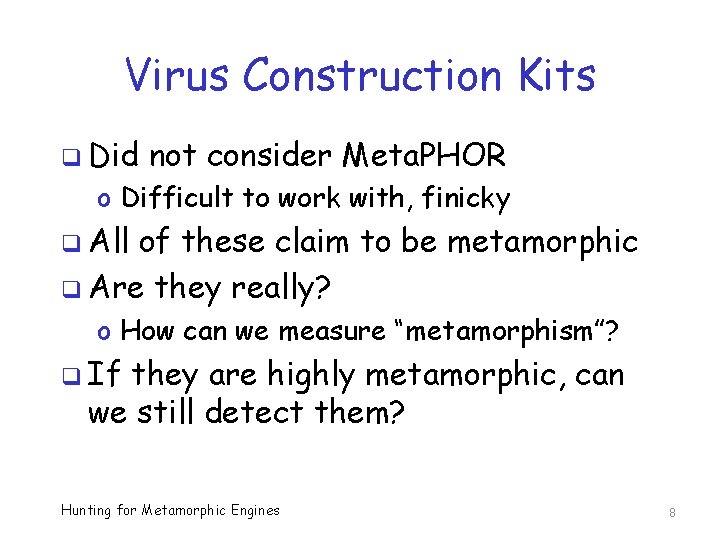 Virus Construction Kits

❑ Did not consider MetaPHOR
o Difficult to work with, finicky
❑ All of these claim to be metamorphic
❑ Are they really?
o How can we measure “metamorphism”?
❑ If they are highly metamorphic, can we still detect them?

Hunting for Metamorphic Engines

8